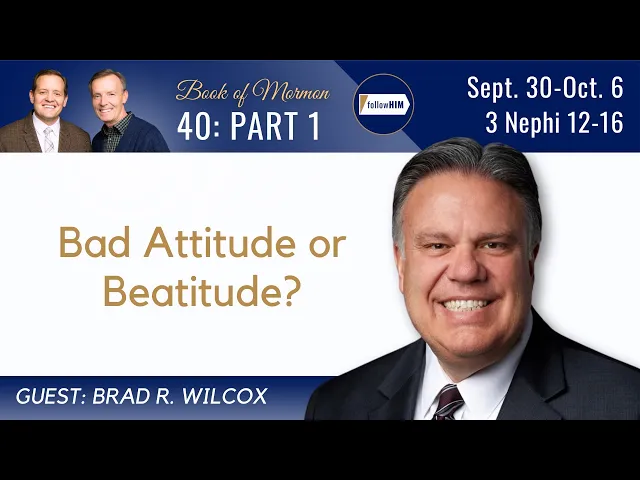 Book of Mormon
40: PART 1

followHIM

Sept. 30-Oct. 6
3 Nephi 12-16

Bad Attitude or Beatitude?

GUEST: BRAD R. WILCOX